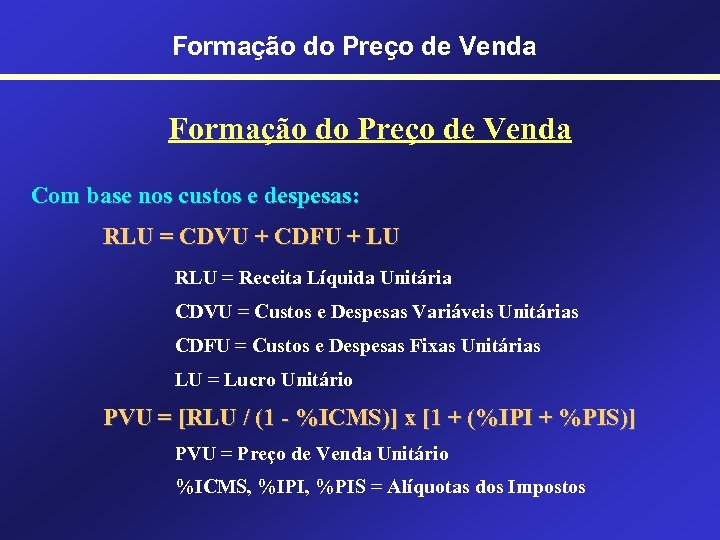 Formação do Preço de Venda

Formação do Preço de Venda

Com base nos custos e despesas:

RLU = CDVU + CDFU + LU

RLU = Receita Líquida Unitária

CDVU = Custos e Despesas Variáveis Unitárias

CDFU = Custos e Despesas Fixas Unitárias

LU = Lucro Unitário

PVU = [RLU / (1 - %ICMS)] x [1 + (%IPI + %PIS)]

PVU = Preço de Venda Unitário

%ICMS, %IPI, %PIS = Alíquotas dos Impostos